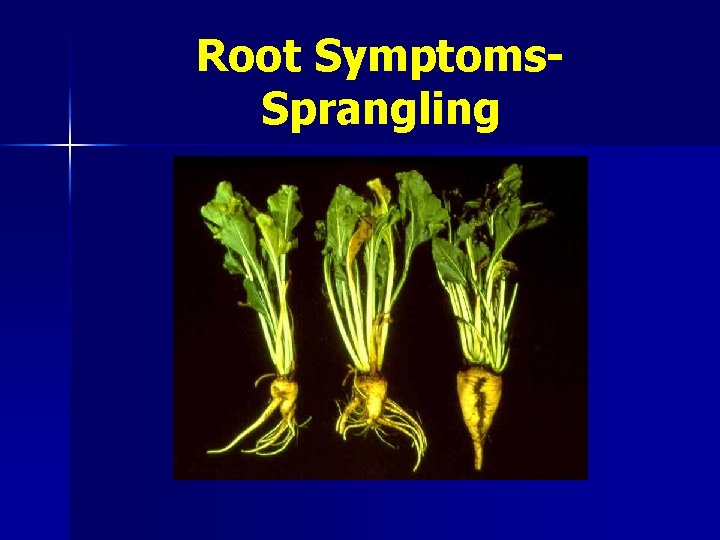 Root Symptoms-
Sprangling